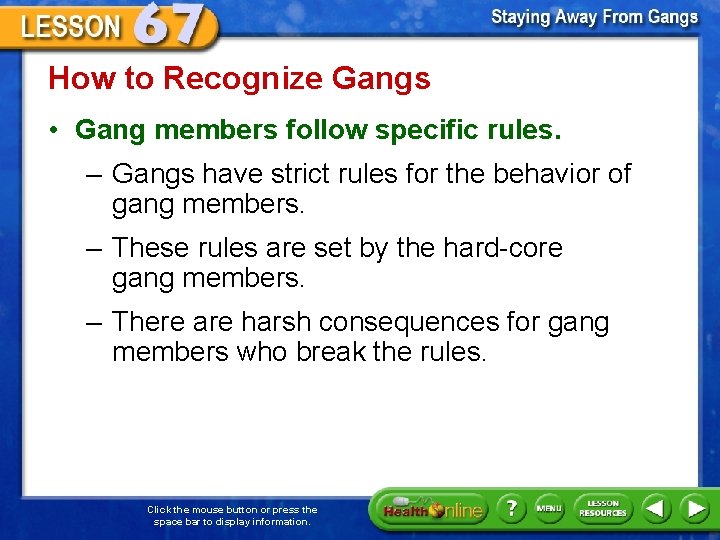 LESSON 67

Staying Away From Gangs

How to Recognize Gangs

• Gang members follow specific rules.

– Gangs have strict rules for the behavior of gang members.

– These rules are set by the hard-core gang members.

– There are harsh consequences for gang members who break the rules.

Click the mouse button or press the space bar to display information.

Health Online

?

MENU

LESSON RESOURCES